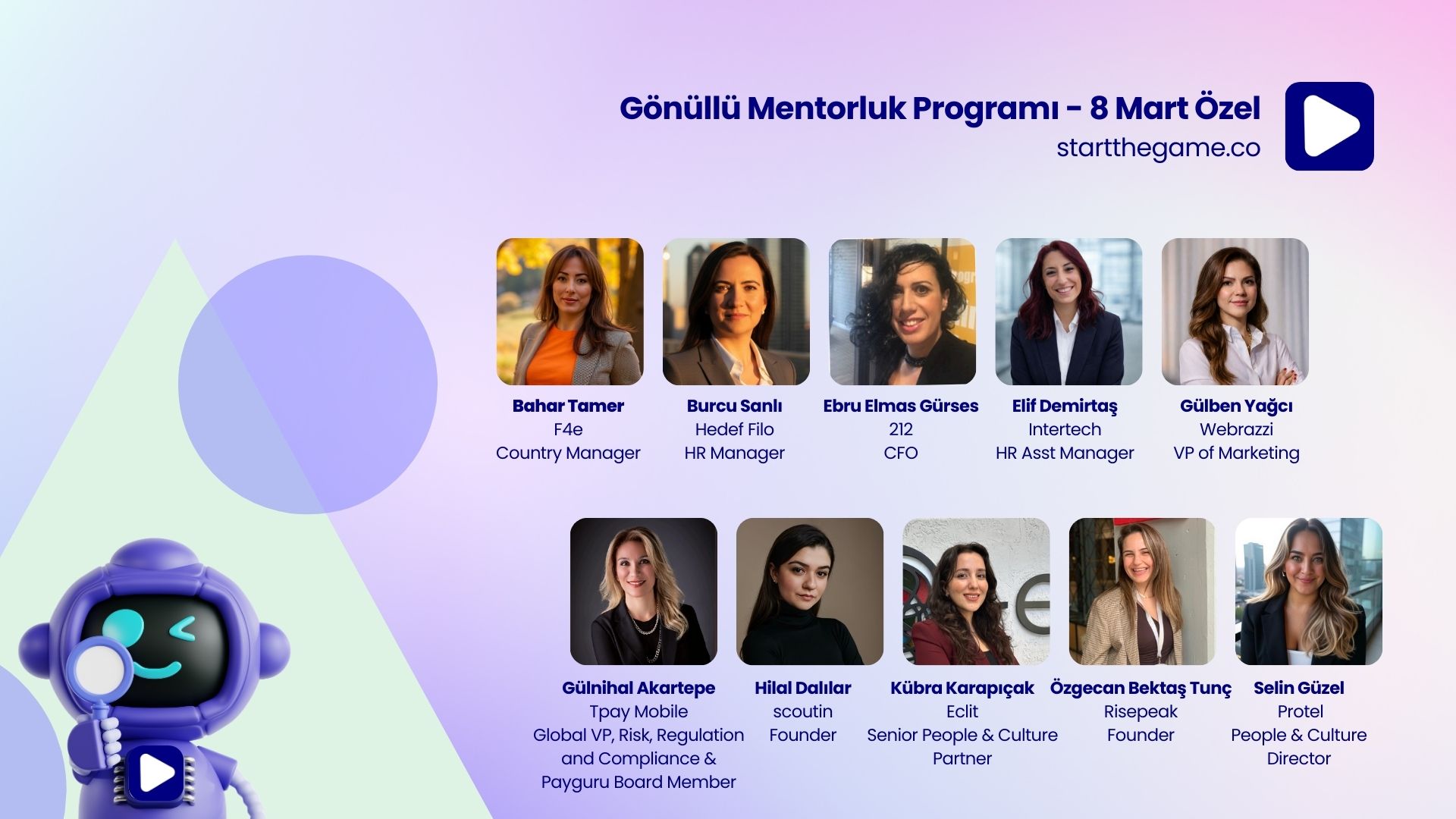 Gönüllü Mentorluk Programı - 8 Mart Özel
startthegame.co

Bahar Tamer
F4e
Country Manager

Burcu Sanlı
Hedef Filo
HR Manager

Ebru Elmas Gürses
212
CFO

Elif Demirtaş
Intertech
HR Asst Manager

Gülben Yağcı
Webrazzi
VP of Marketing

Gülnihal Akartepe
Tpay Mobile
Global VP, Risk, Regulation and Compliance & Payguru Board Member

Hilal Dalılar
scoutin
Founder

Kübra Karapıçak
Eclit
Senior People & Culture Partner

Özgecan Bektaş Tunç
Risepeak
Founder

Selin Güzel
Protel
People & Culture Director